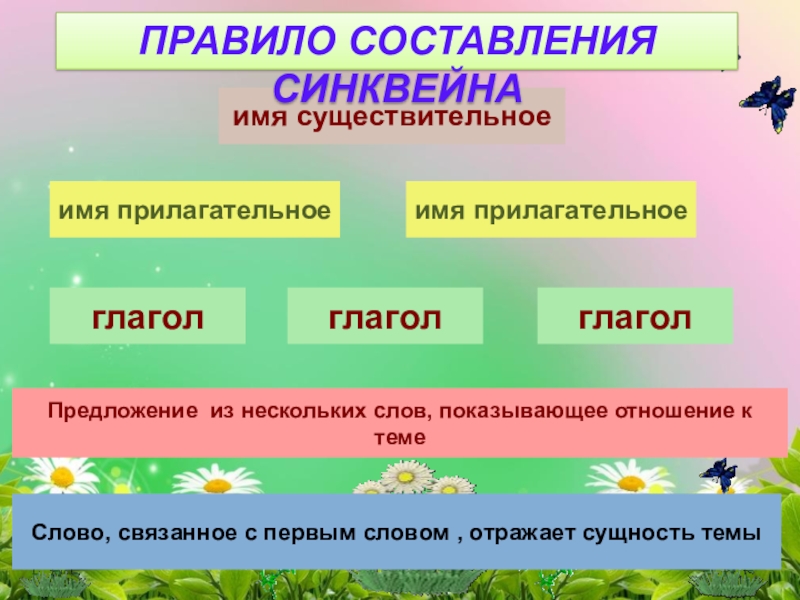 ПРАВИЛО СОСТАВЛЕНИЯ СИНКВЕЙНА

имя существительное

имя прилагательное

имя прилагательное

глагол

глагол

глагол

Предложение  из нескольких слов, показывающее отношение к теме

Слово, связанное с первым словом , отражает сущность темы